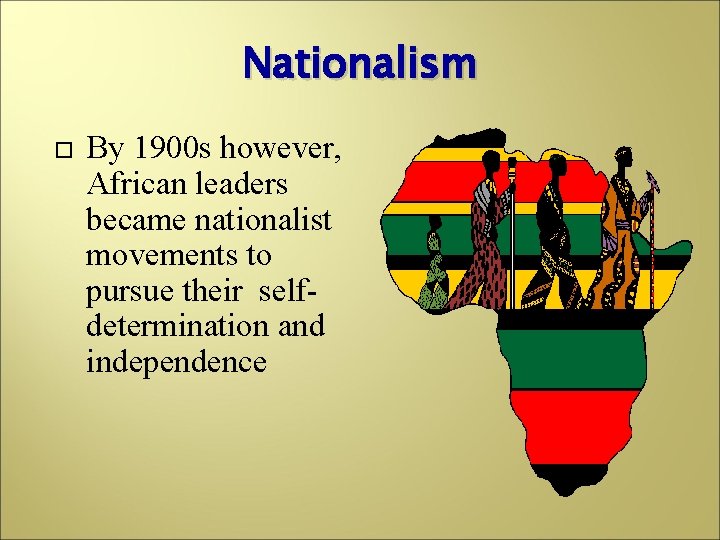 Nationalism

□ By 1900s however, African leaders became nationalist movements to pursue their self-determination and independence